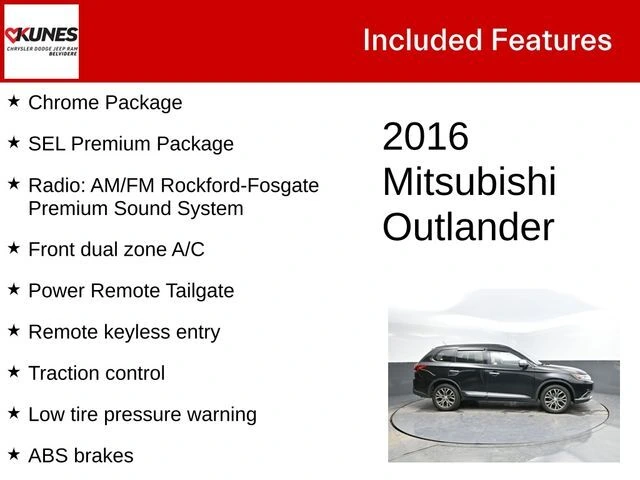 KUNES
CHRYSLER DODGE JEEP RAM
BELVIDERE

Included Features

★ Chrome Package

★ SEL Premium Package

★ Radio: AM/FM Rockford-Fosgate Premium Sound System

★ Front dual zone A/C

★ Power Remote Tailgate

★ Remote keyless entry

★ Traction control

★ Low tire pressure warning

★ ABS brakes

2016 Mitsubishi Outlander